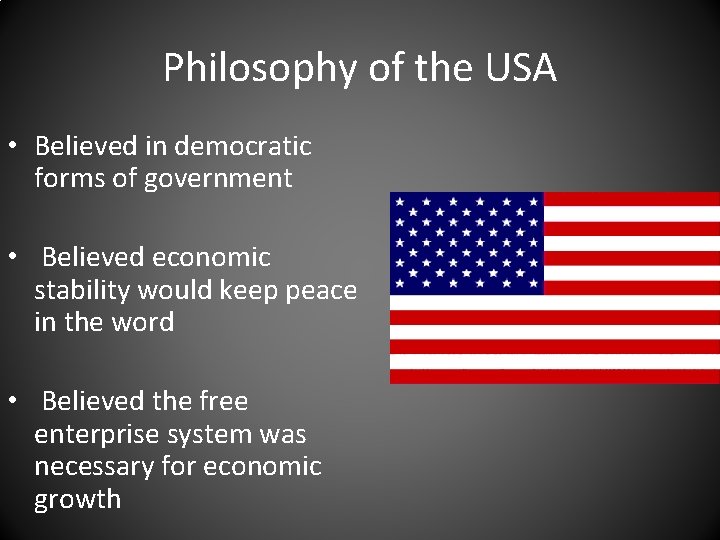 Philosophy of the USA

• Believed in democratic forms of government

• Believed economic stability would keep peace in the word

• Believed the free enterprise system was necessary for economic growth